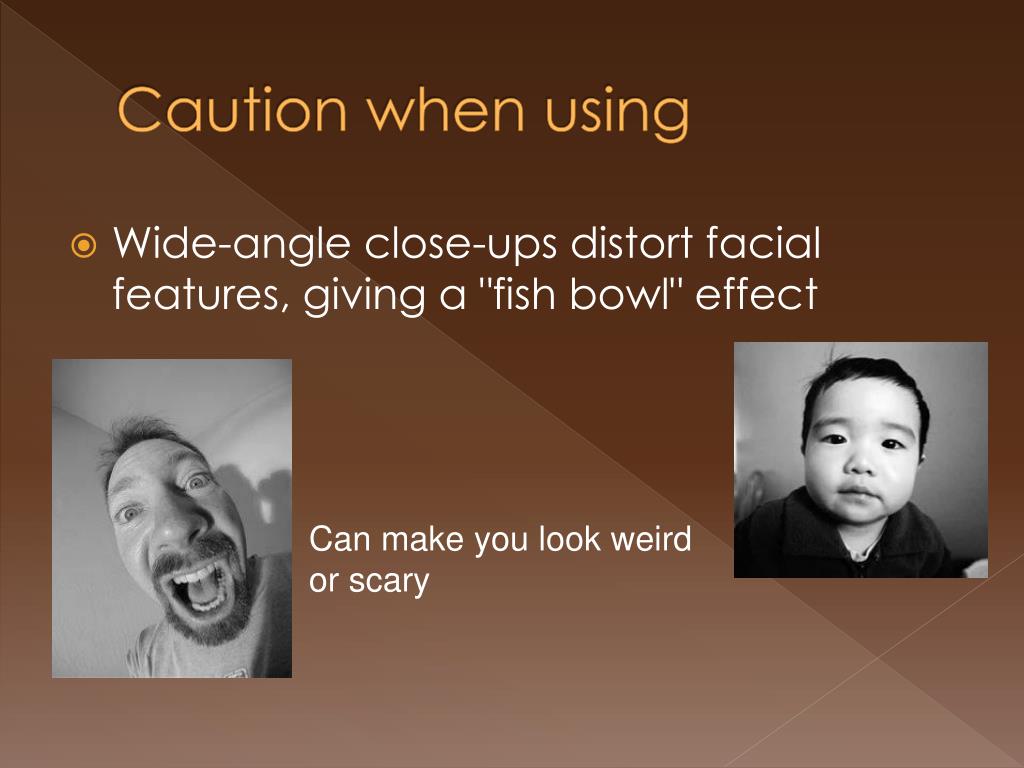 Caution when using

Wide-angle close-ups distort facial features, giving a "fish bowl" effect

Can make you look weird or scary